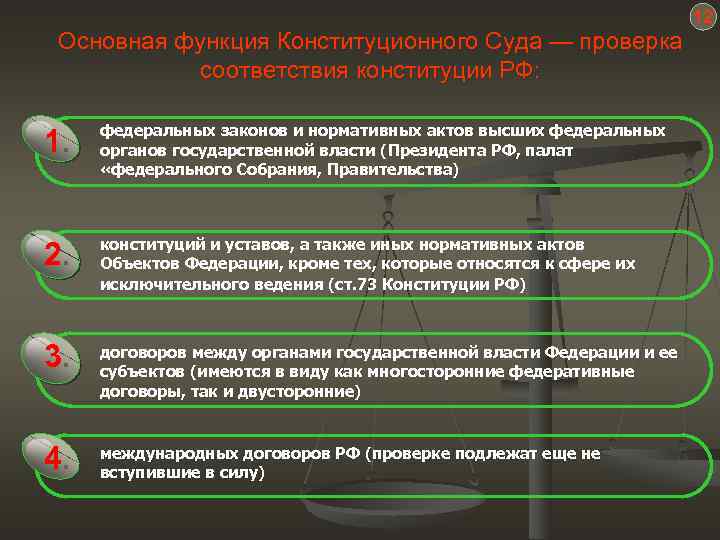 12

Основная функция Конституционного Суда — проверка соответствия конституции РФ:

1. федеральных законов и нормативных актов высших федеральных органов государственной власти (Президента РФ, палат «федерального Собрания, Правительства)

2. конституций и уставов, а также иных нормативных актов Объектов Федерации, кроме тех, которые относятся к сфере их исключительного ведения (ст.73 Конституции РФ)

3. договоров между органами государственной власти Федерации и ее субъектов (имеются в виду как многосторонние федеративные договоры, так и двусторонние)

4. международных договоров РФ (проверке подлежат еще не вступившие в силу)